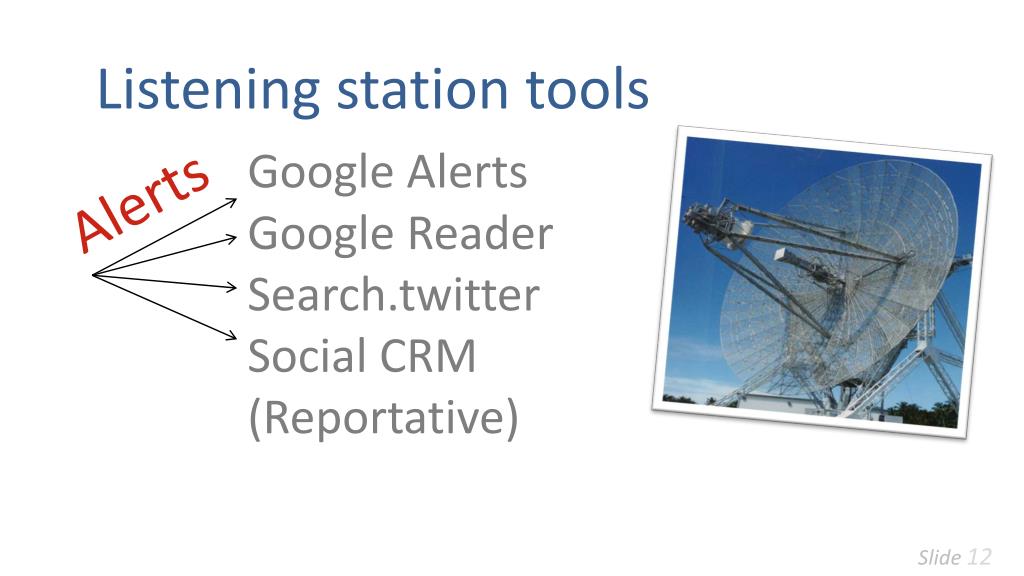 Listening station tools

Alerts

Google Alerts
Google Reader
Search.twitter
Social CRM (Reportative)

Slide 12